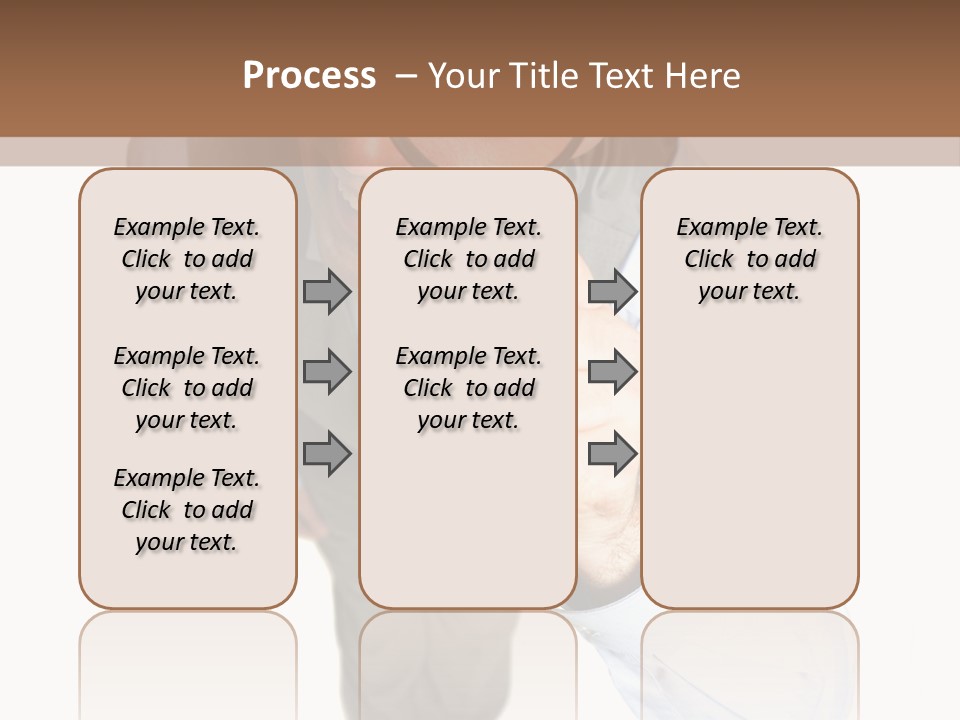 Process – Your Title Text Here

Example Text. Click to add your text.

Example Text. Click to add your text.

Example Text. Click to add your text.

Example Text. Click to add your text.

Example Text. Click to add your text.

Example Text. Click to add your text.